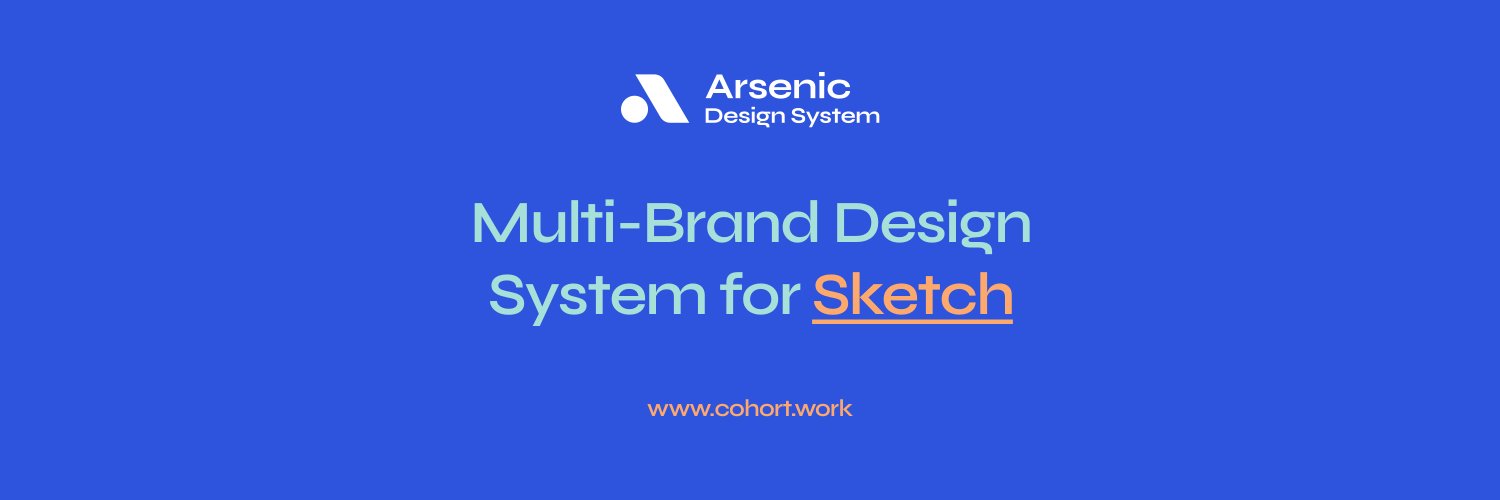 Arsenic
Design System

Multi-Brand Design System for Sketch

www.cohort.work